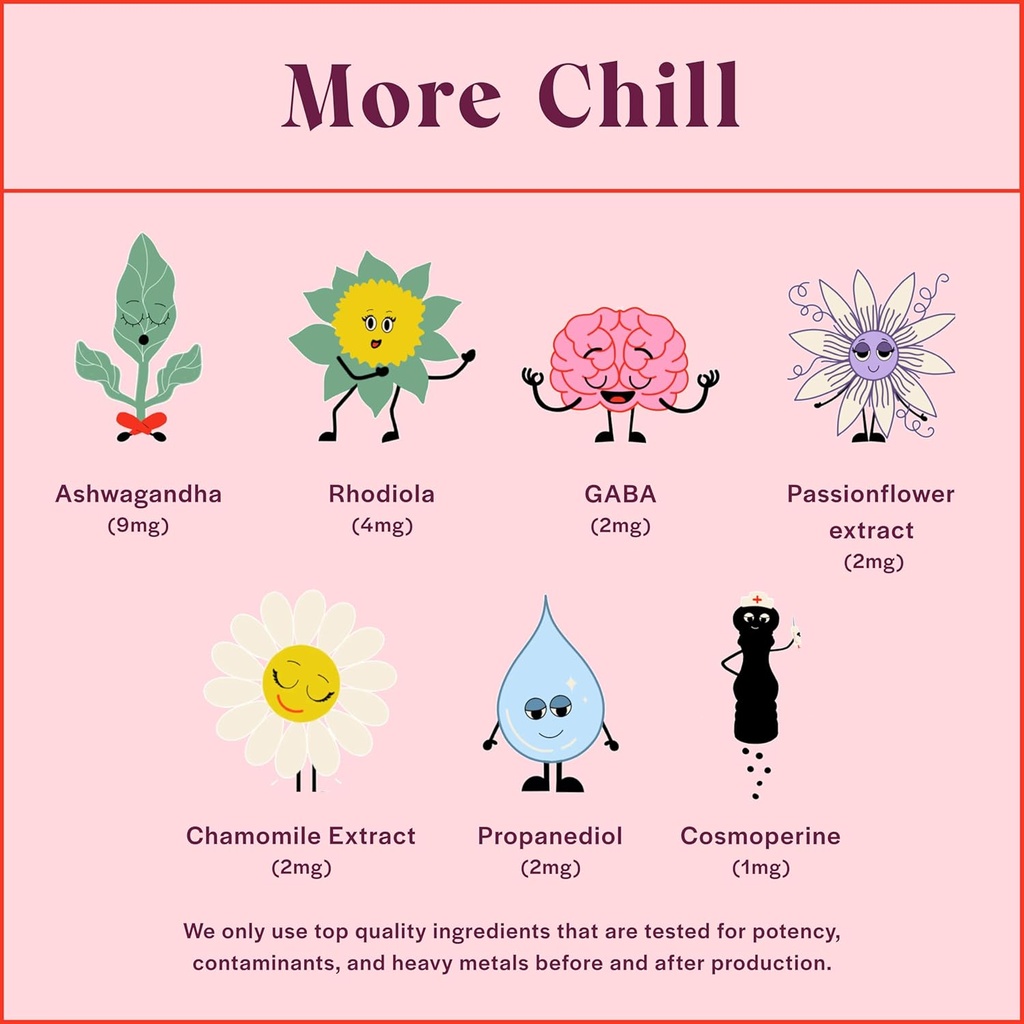 More Chill

Ashwagandha
(9mg)

Rhodiola
(4mg)

GABA
(2mg)

Passionflower extract
(2mg)

Chamomile Extract
(2mg)

Propanediol
(2mg)

Cosmoperine
(1mg)

We only use top quality ingredients that are tested for potency, contaminants, and heavy metals before and after production.